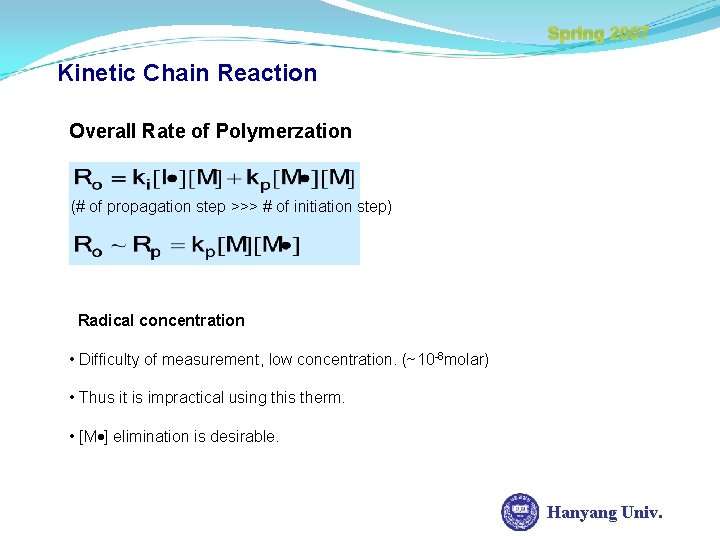 Spring 2007

Kinetic Chain Reaction

Overall Rate of Polymerzation

$R_o = k_i[I\bullet][M] + k_p[M\bullet][M]$

(# of propagation step >>> # of initiation step)

$R_o \sim R_p = k_p[M][M\bullet]$

Radical concentration

• Difficulty of measurement, low concentration. (~$10^{-8}$molar)

• Thus it is impractical using this therm.

• [M•] elimination is desirable.

Hanyang Univ.